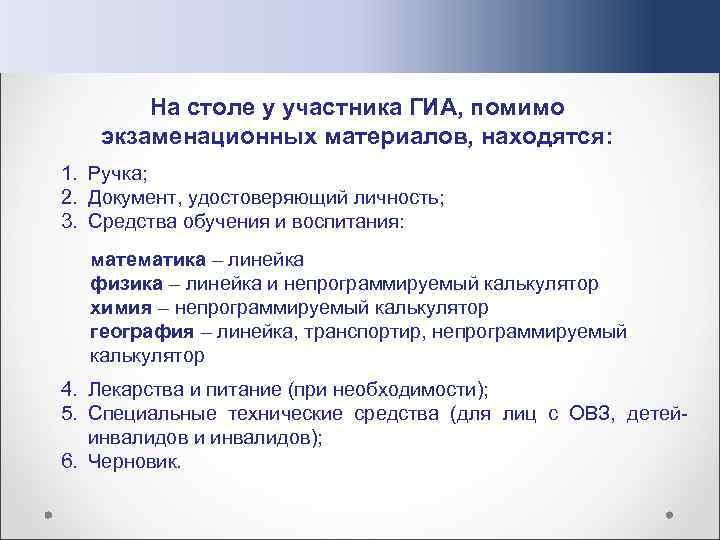 На столе у участника ГИА, помимо экзаменационных материалов, находятся:

1. Ручка;
2. Документ, удостоверяющий личность;
3. Средства обучения и воспитания:

математика – линейка
физика – линейка и непрограммируемый калькулятор
химия – непрограммируемый калькулятор
география – линейка, транспортир, непрограммируемый калькулятор

4. Лекарства и питание (при необходимости);
5. Специальные технические средства (для лиц с ОВЗ, детей-инвалидов и инвалидов);
6. Черновик.